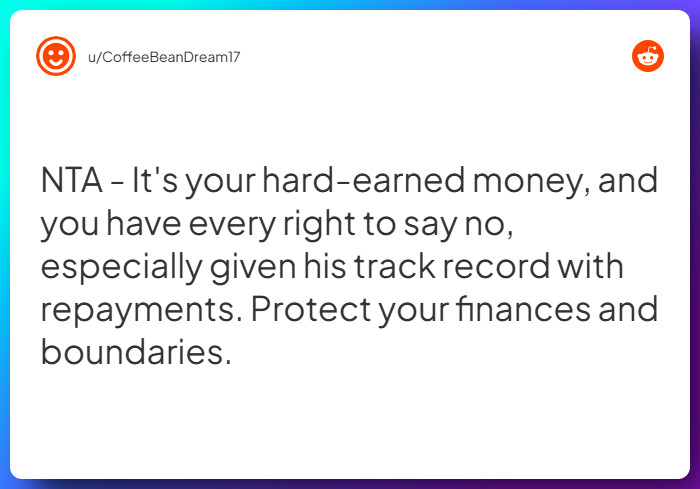 u/CoffeeBeanDream17

NTA - It's your hard-earned money, and you have every right to say no, especially given his track record with repayments. Protect your finances and boundaries.